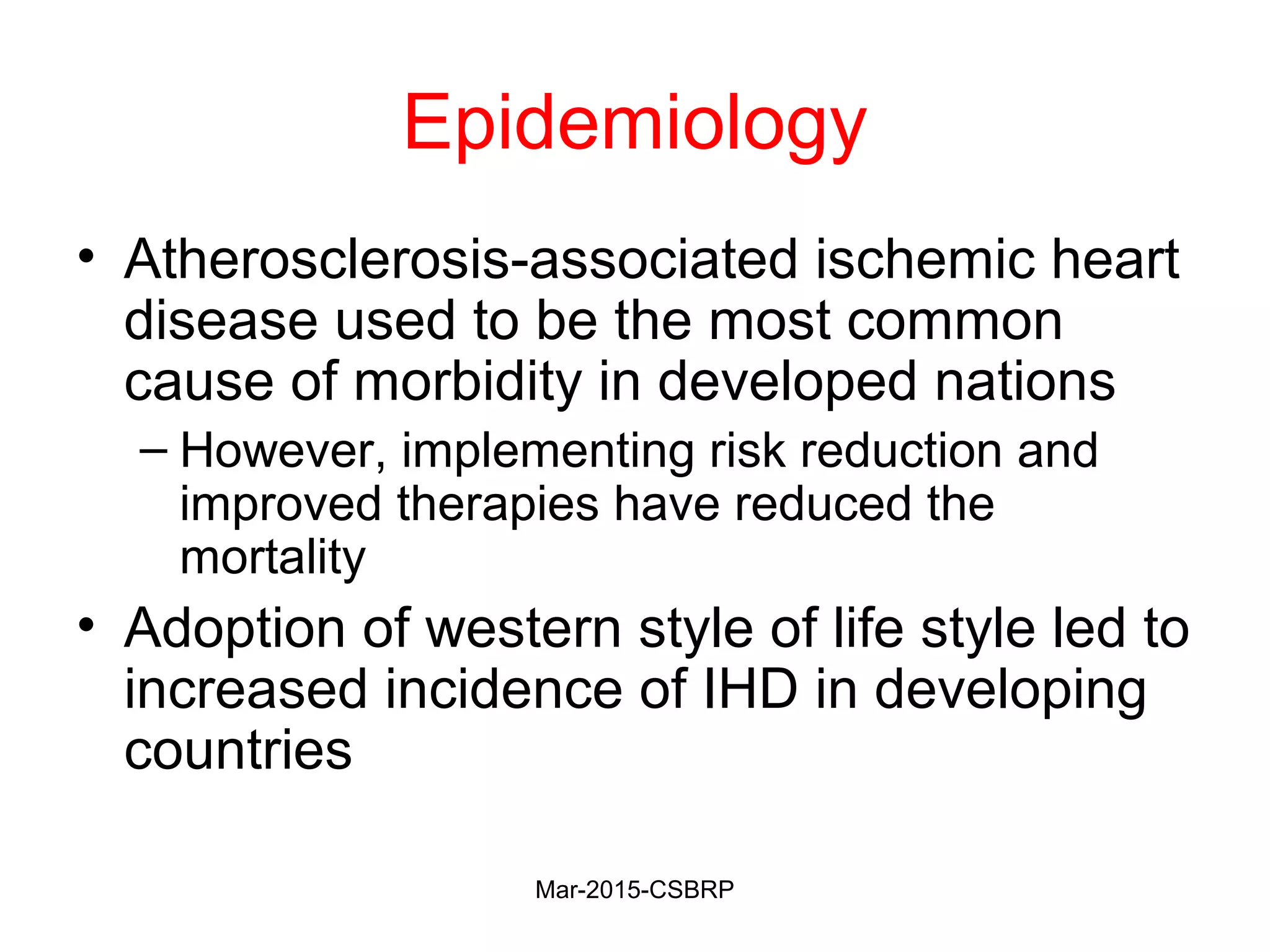 Epidemiology

• Atherosclerosis-associated ischemic heart disease used to be the most common cause of morbidity in developed nations

– However, implementing risk reduction and improved therapies have reduced the mortality

• Adoption of western style of life style led to increased incidence of IHD in developing countries

Mar-2015-CSBRP